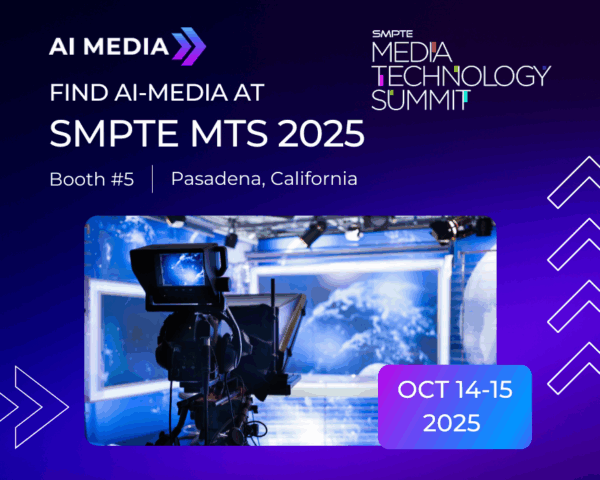 AI MEDIA

SMPTE
MEDIA
TECHNOLOGY
SUMMIT

FIND AI-MEDIA AT
SMPTE MTS 2025

Booth #5 | Pasadena, California

OCT 14-15
2025